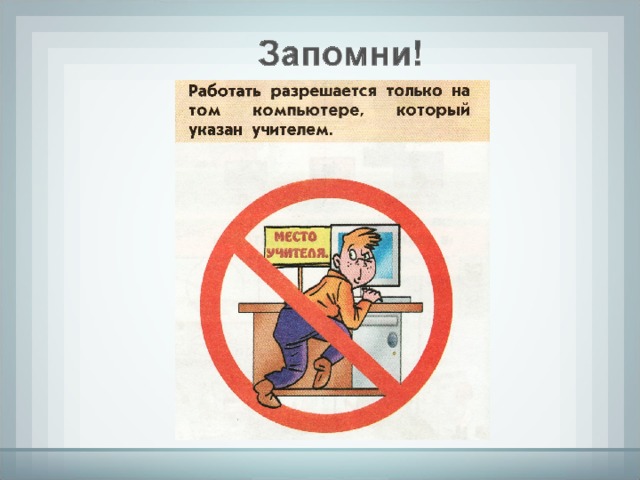 Запомни!

Работать разрешается только на том компьютере, который указан учителем.

МЕСТО УЧИТЕЛЯ.